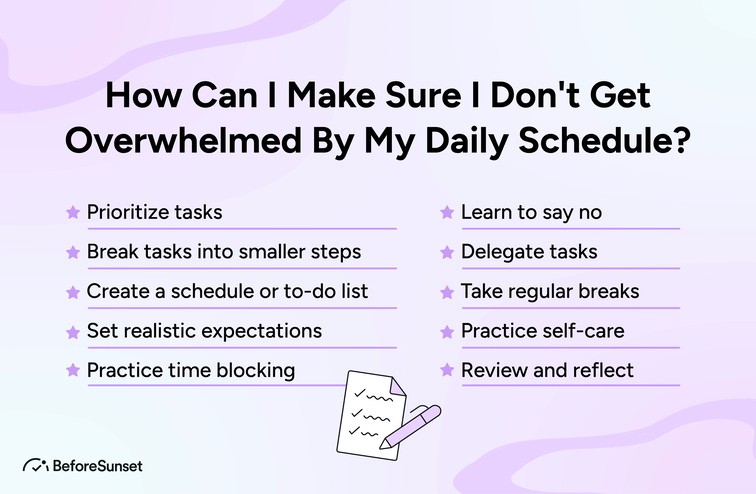 How Can I Make Sure I Don't Get Overwhelmed By My Daily Schedule?

Prioritize tasks

Break tasks into smaller steps

Create a schedule or to-do list

Set realistic expectations

Practice time blocking

Learn to say no

Delegate tasks

Take regular breaks

Practice self-care

Review and reflect

BeforeSunset